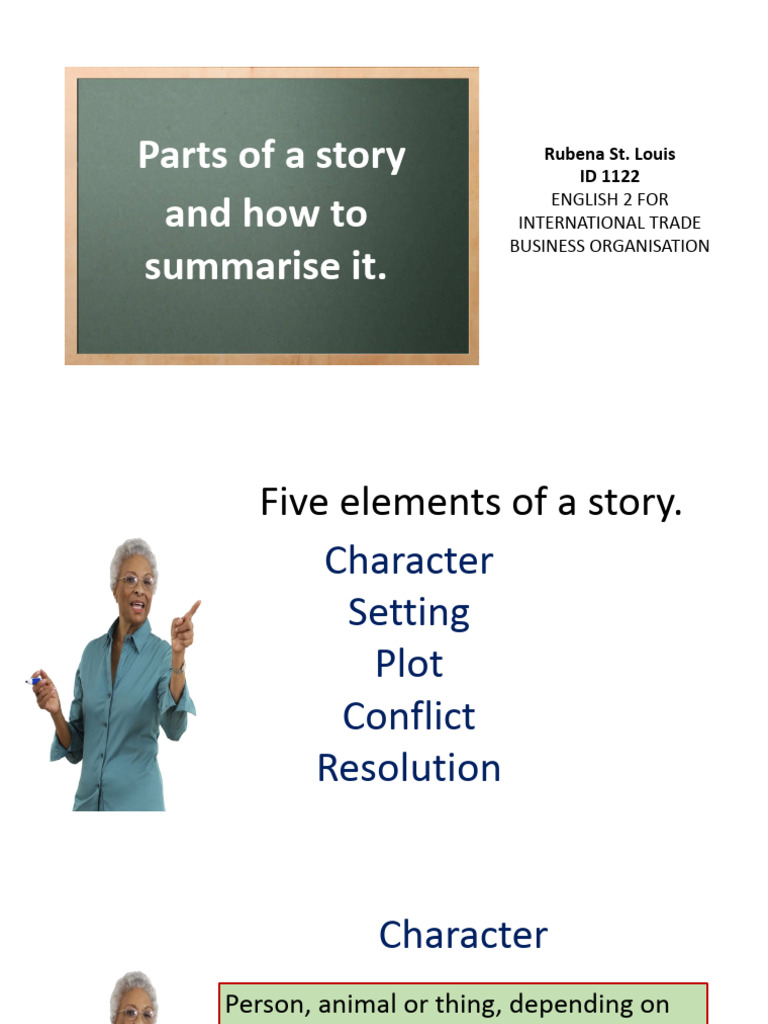 Parts of a story and how to summarise it.

Rubena St. Louis
ID 1122
ENGLISH 2 FOR INTERNATIONAL TRADE BUSINESS ORGANISATION

Five elements of a story.

Character
Setting
Plot
Conflict
Resolution

Character

Person, animal or thing, depending on